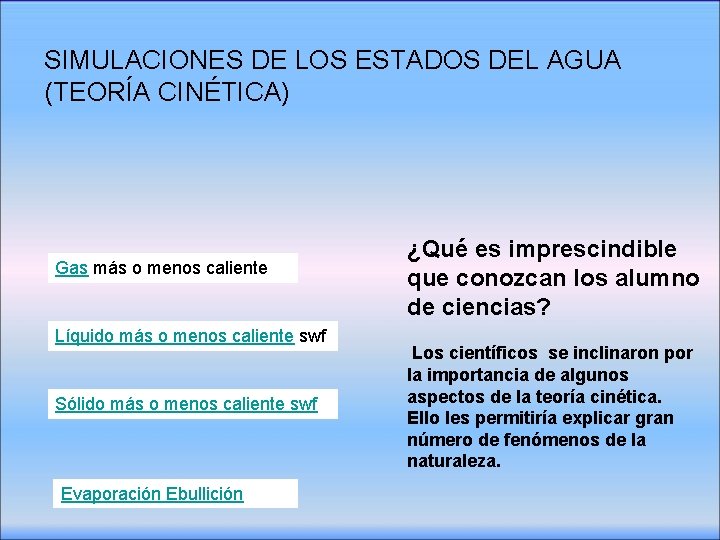 SIMULACIONES DE LOS ESTADOS DEL AGUA (TEORÍA CINÉTICA)

Gas más o menos caliente

Líquido más o menos caliente swf

Sólido más o menos caliente swf

Evaporación Ebullición

¿Qué es imprescindible que conozcan los alumno de ciencias?

Los científicos se inclinaron por la importancia de algunos aspectos de la teoría cinética. Ello les permitiría explicar gran número de fenómenos de la naturaleza.